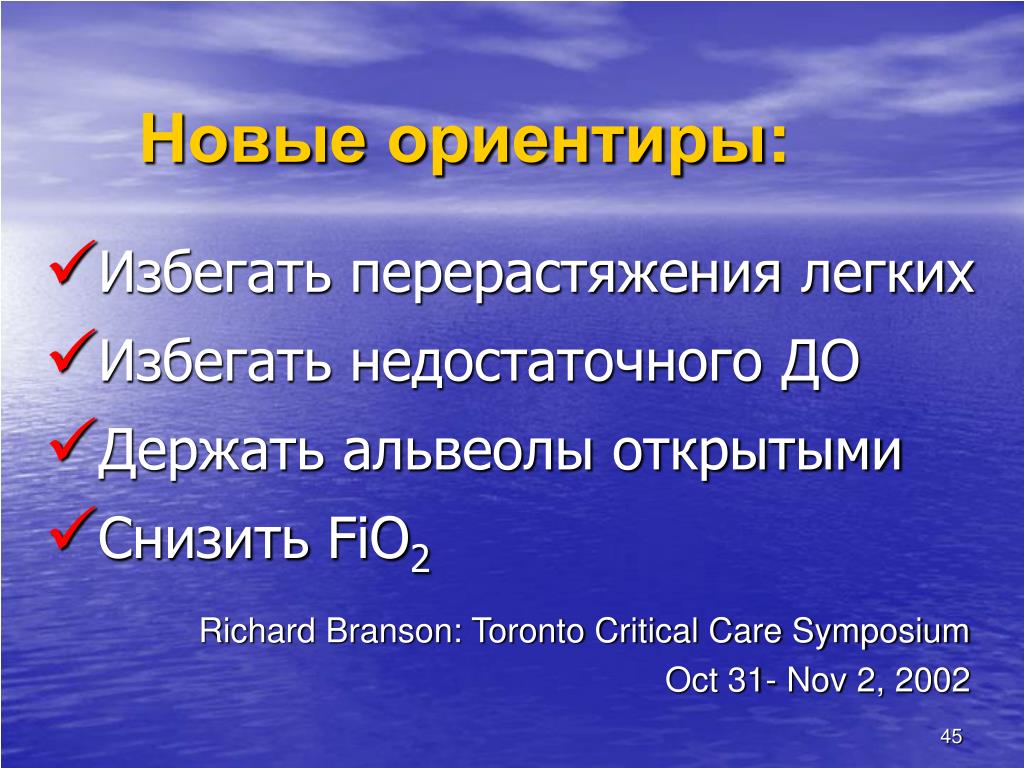 Новые ориентиры:

✓Избегать перерастяжения легких
✓Избегать недостаточного ДО
✓Держать альвеолы открытыми
✓Снизить $FiO_2$

Richard Branson: Toronto Critical Care Symposium
Oct 31- Nov 2, 2002

45